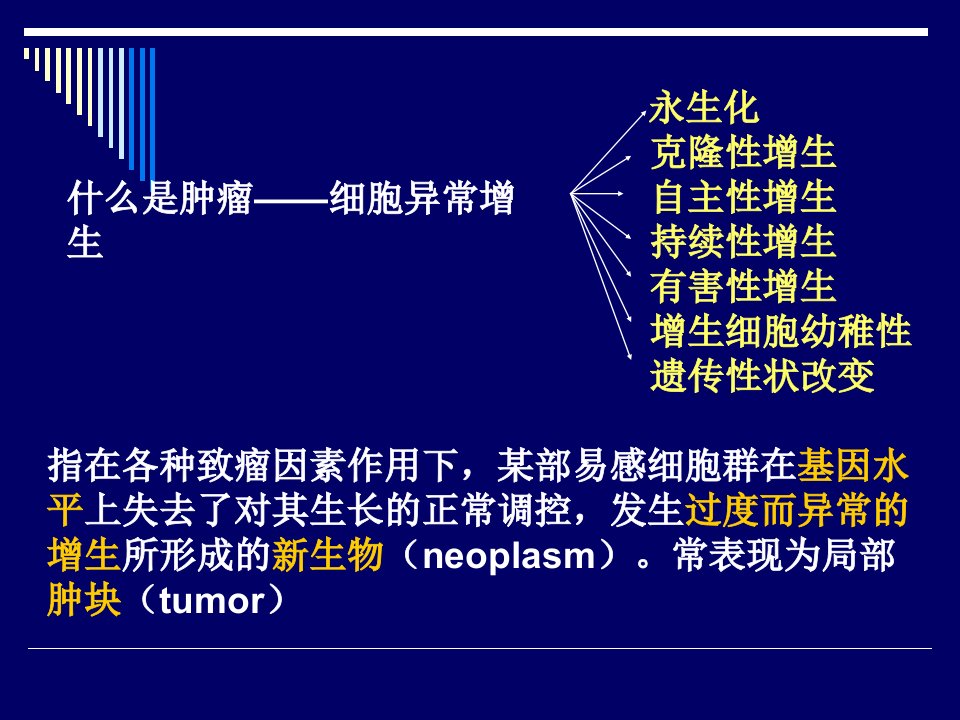 什么是肿瘤——细胞异常增生

永生化
克隆性增生
自主性增生
持续性增生
有害性增生
增生细胞幼稚性
遗传性状改变

指在各种致瘤因素作用下，某部易感细胞群在基因水平上失去了对其生长的正常调控，发生过度而异常的增生所形成的新生物（neoplasm）。常表现为局部肿块（tumor）